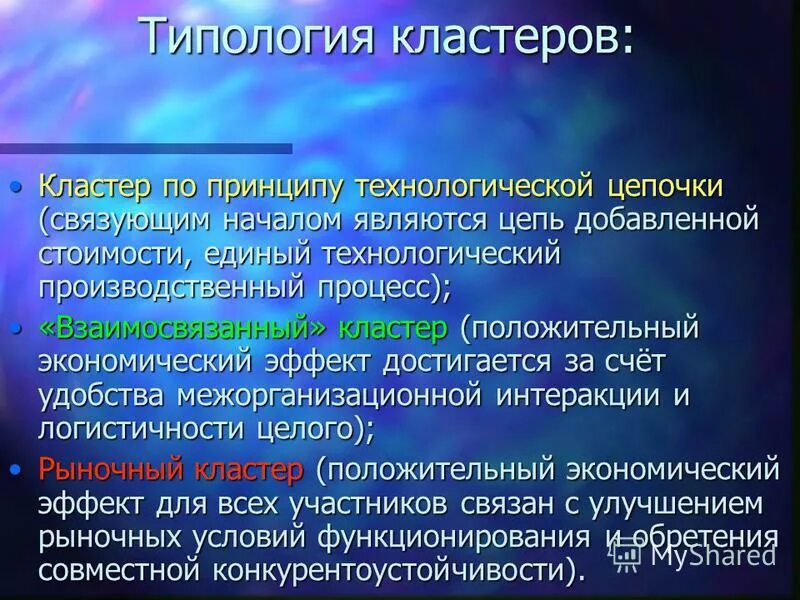 Типология кластеров:

• Кластер по принципу технологической цепочки (связующим началом являются цепь добавленной стоимости, единый технологический производственный процесс);
• «Взаимосвязанный» кластер (положительный экономический эффект достигается за счёт удобства межорганизационной интеракции и логистичности целого);
• Рыночный кластер (положительный экономический эффект для всех участников связан с улучшением рыночных условий функционирования и обретения совместной конкурентоустойчивости).

MyShared